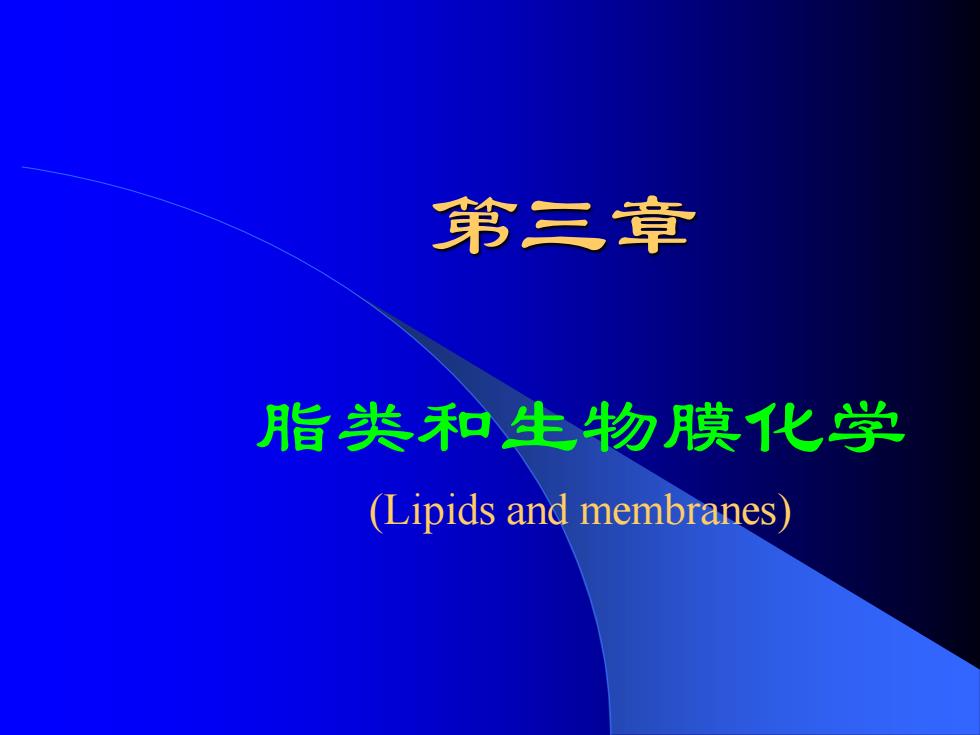 第三章

脂类和生物膜化学

(Lipids and membranes)